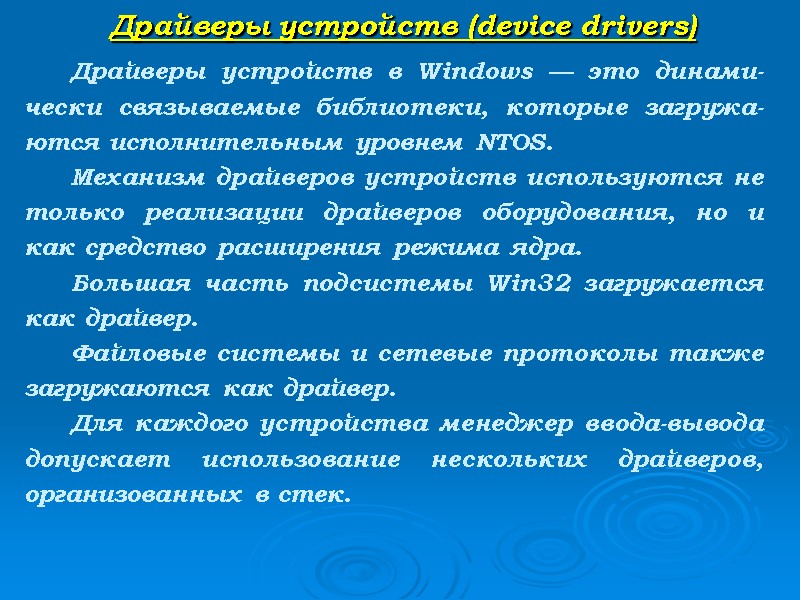 Драйверы устройств (device drivers)

Драйверы устройств в Windows — это динамически связываемые библиотеки, которые загружаются исполнительным уровнем NTOS.

Механизм драйверов устройств используются не только реализации драйверов оборудования, но и как средство расширения режима ядра.

Большая часть подсистемы Win32 загружается как драйвер.

Файловые системы и сетевые протоколы также загружаются как драйвер.

Для каждого устройства менеджер ввода-вывода допускает использование нескольких драйверов, организованных в стек.